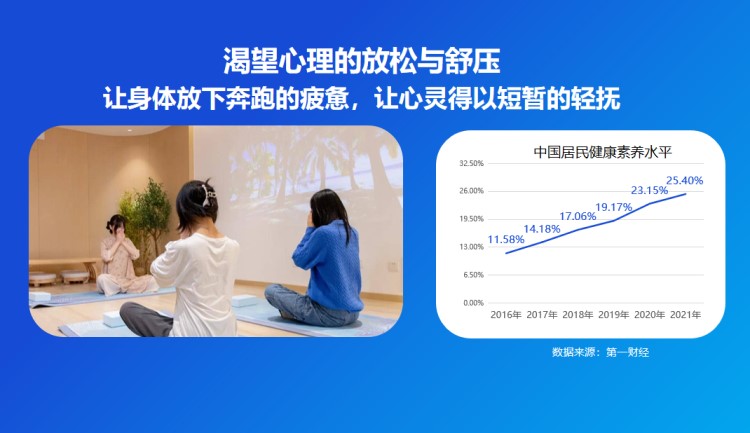 渴望心理的放松与舒压
让身体放下奔跑的疲惫，让心灵得以短暂的轻抚

中国居民健康素养水平

32.50%
26.00%
19.50%
13.00%
6.50%
0.00%

11.58%
14.18%
17.06%
19.17%
23.15%
25.40%

2016年 2017年 2018年 2019年 2020年 2021年

数据来源：第一财经